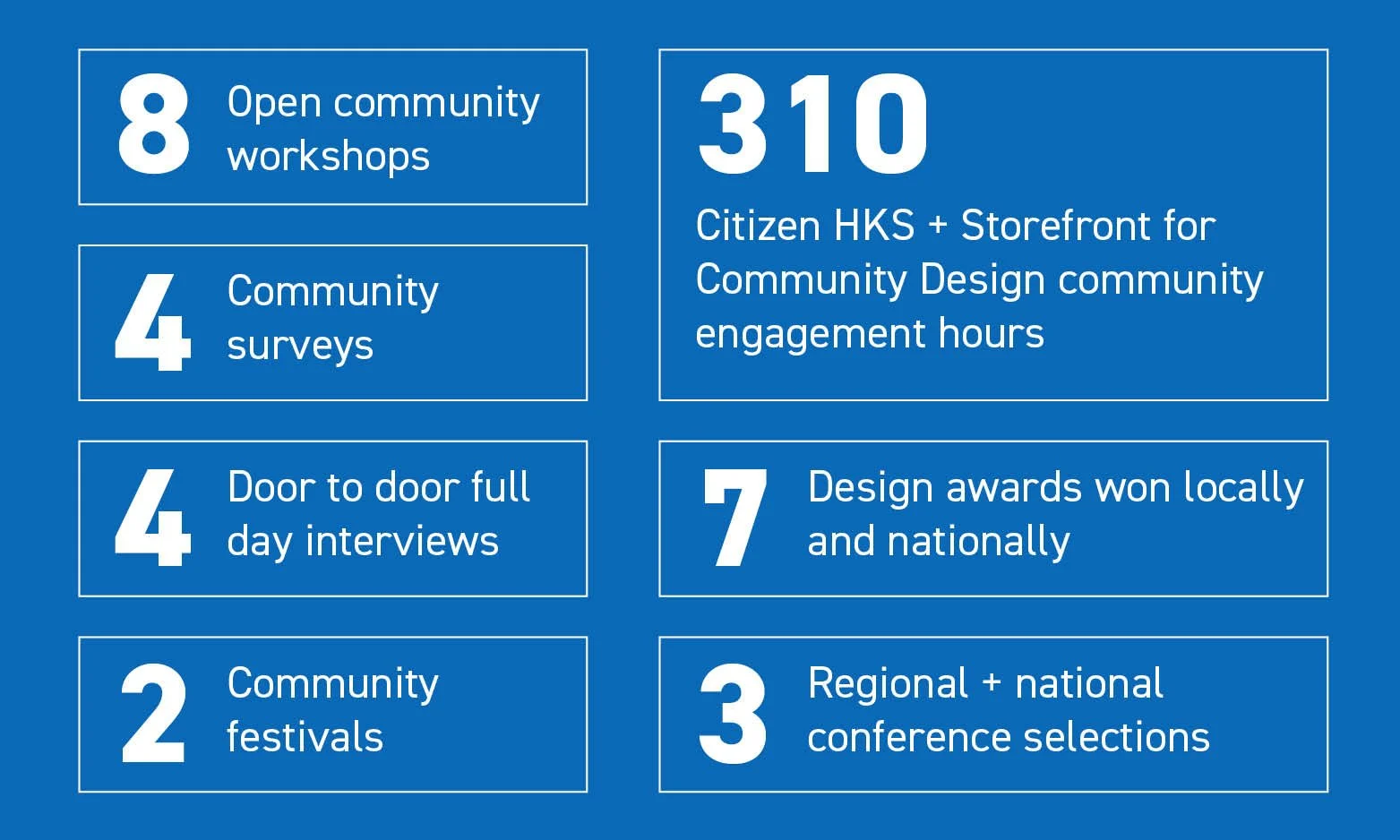 8 Open community workshops

4 Community surveys

4 Door to door full day interviews

2 Community festivals

310

Citizen HKS + Storefront for Community Design community engagement hours

7 Design awards won locally and nationally

3 Regional + national conference selections